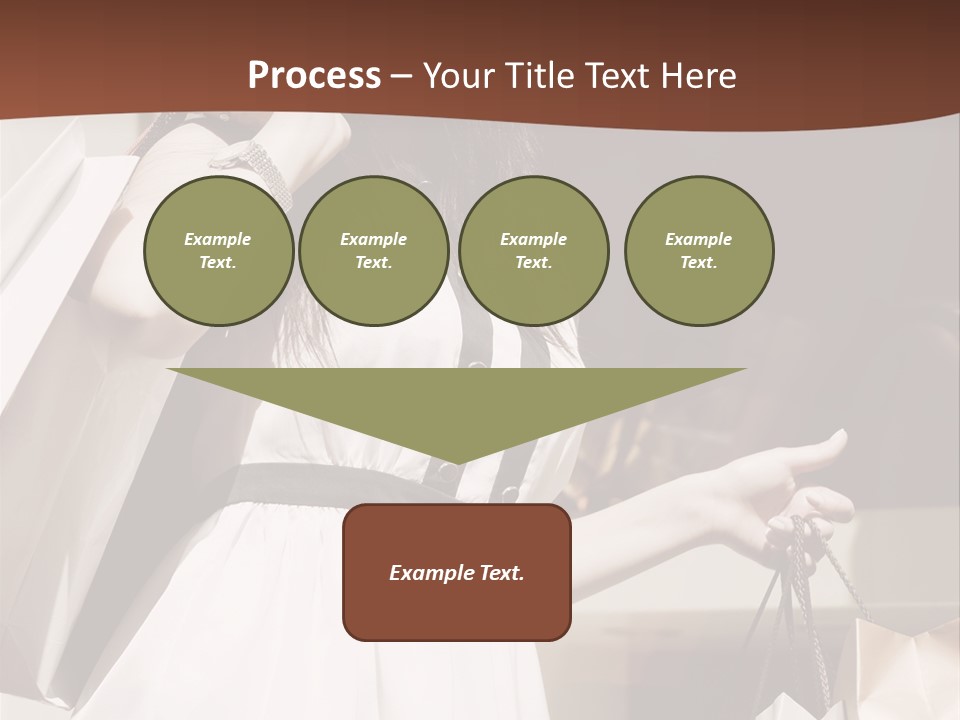 Process – Your Title Text Here

Example Text.

Example Text.

Example Text.

Example Text.

Example Text.